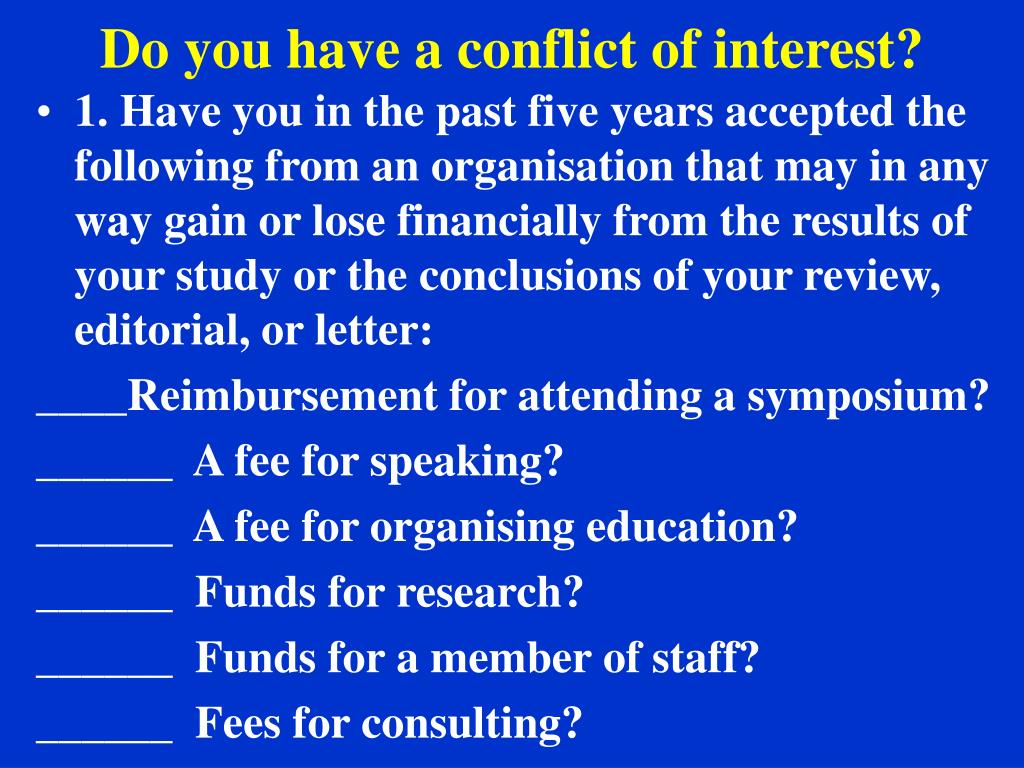 Do you have a conflict of interest?

• 1. Have you in the past five years accepted the following from an organisation that may in any way gain or lose financially from the results of your study or the conclusions of your review, editorial, or letter:

____Reimbursement for attending a symposium?

______ A fee for speaking?

______ A fee for organising education?

______ Funds for research?

______ Funds for a member of staff?

______ Fees for consulting?